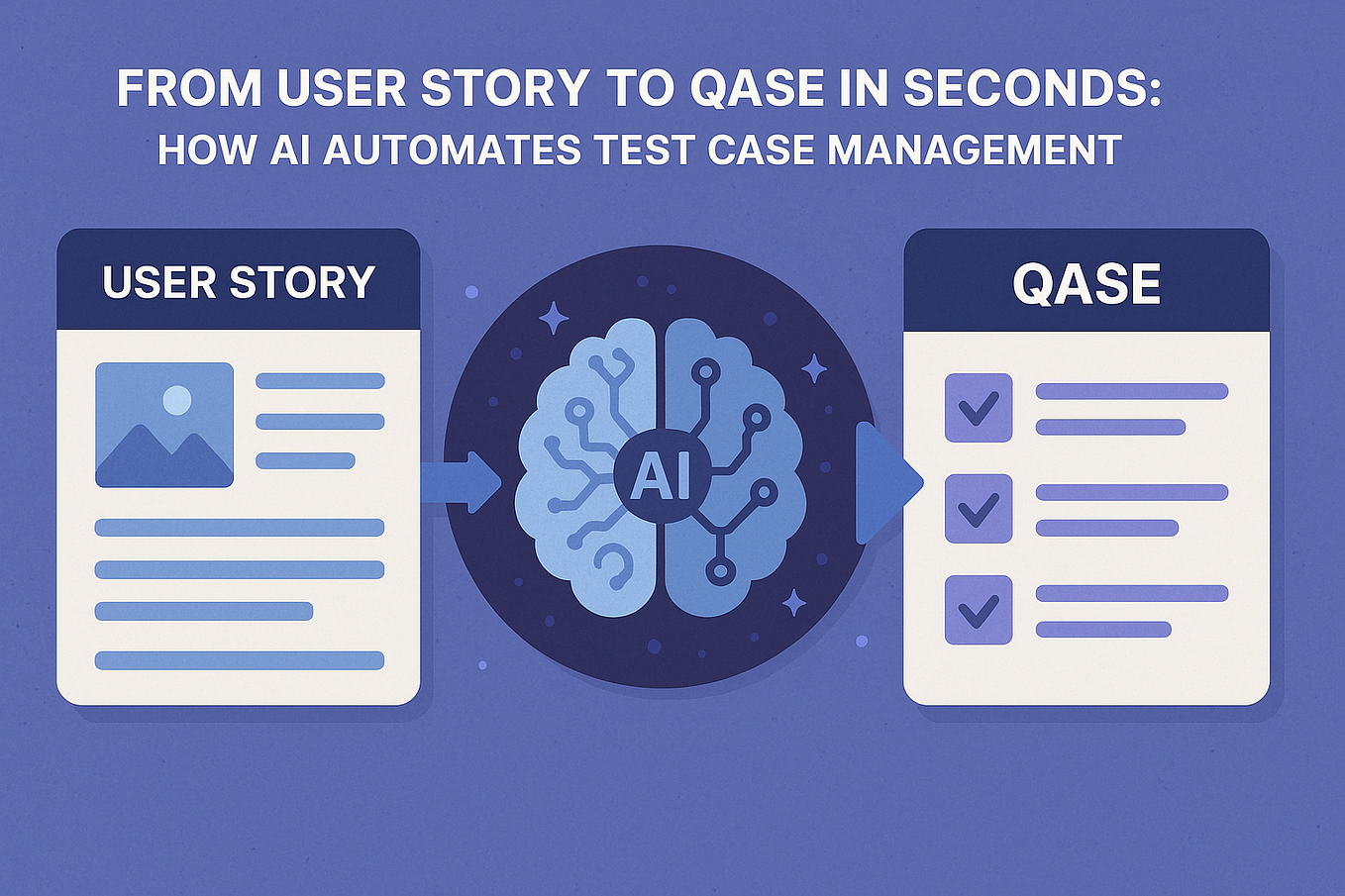 FROM USER STORY TO QASE IN SECONDS:
HOW AI AUTOMATES TEST CASE MANAGEMENT

USER STORY

AI

QASE